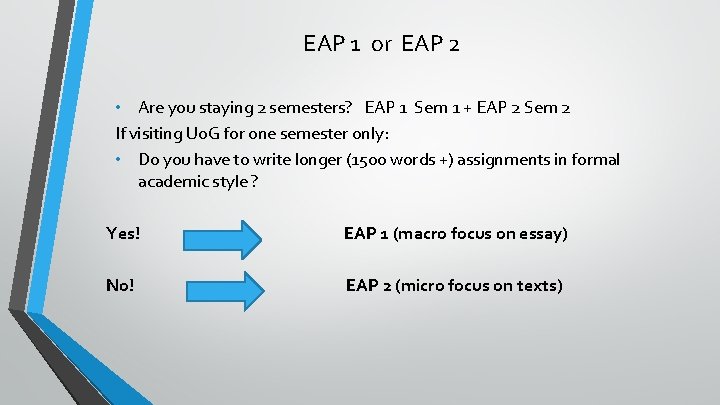 EAP 1 or EAP 2

• Are you staying 2 semesters? EAP 1 Sem 1 + EAP 2 Sem 2

If visiting UoG for one semester only:

• Do you have to write longer (1500 words +) assignments in formal academic style ?

Yes! EAP 1 (macro focus on essay)

No! EAP 2 (micro focus on texts)